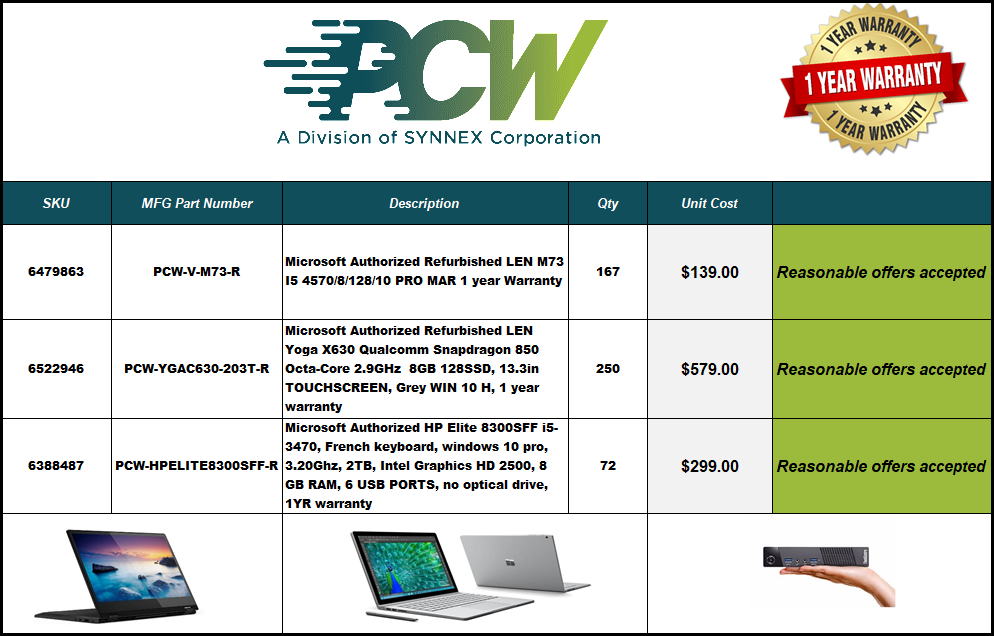 PCW
A Division of SYNNEX Corporation

1 YEAR WARRANTY
1 YEAR WARRANTY
1 YEAR WARRANTY

| SKU | MFG Part Number | Description | Qty | Unit Cost | |
|---|---|---|---|---|---|
| 6479863 | PCW-V-M73-R | Microsoft Authorized Refurbished LEN M73 I5 4570/8/128/10 PRO MAR 1 year Warranty | 167 | $139.00 | Reasonable offers accepted |
| 6522946 | PCW-YGAC630-203T-R | Microsoft Authorized Refurbished LEN Yoga X630 Qualcomm Snapdragon 850 Octa-Core 2.9GHz 8GB 128SSD, 13.3in TOUCHSCREEN, Grey WIN 10 H, 1 year warranty | 250 | $579.00 | Reasonable offers accepted |
| 6388487 | PCW-HPELITE8300SFF-R | Microsoft Authorized HP Elite 8300SFF i5-3470, French keyboard, windows 10 pro, 3.20Ghz, 2TB, Intel Graphics HD 2500, 8 GB RAM, 6 USB PORTS, no optical drive, 1YR warranty | 72 | $299.00 | Reasonable offers accepted |